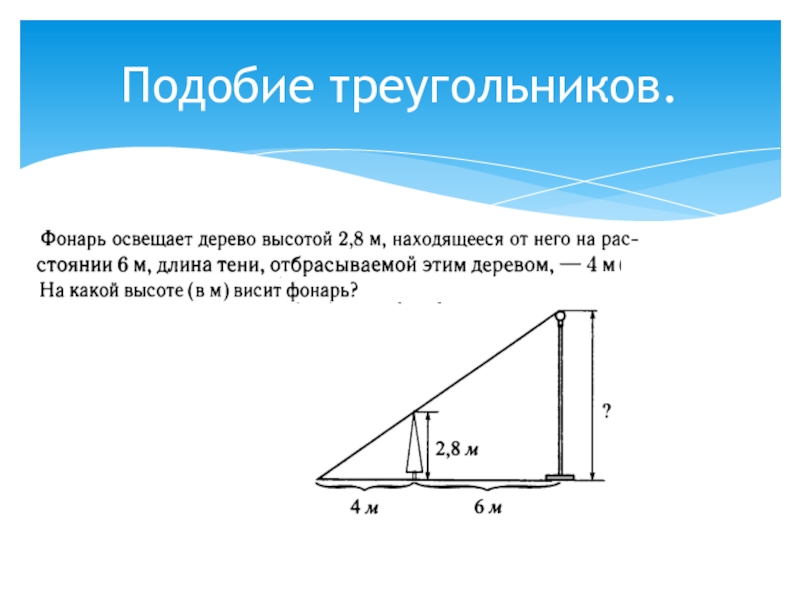 Подобие треугольников.

Фонарь освещает дерево высотой 2,8 м, находящееся от него на расстоянии 6 м, длина тени, отбрасываемой этим деревом, — 4 м. На какой высоте (в м) висит фонарь?

?

2,8 м

4 м

6 м